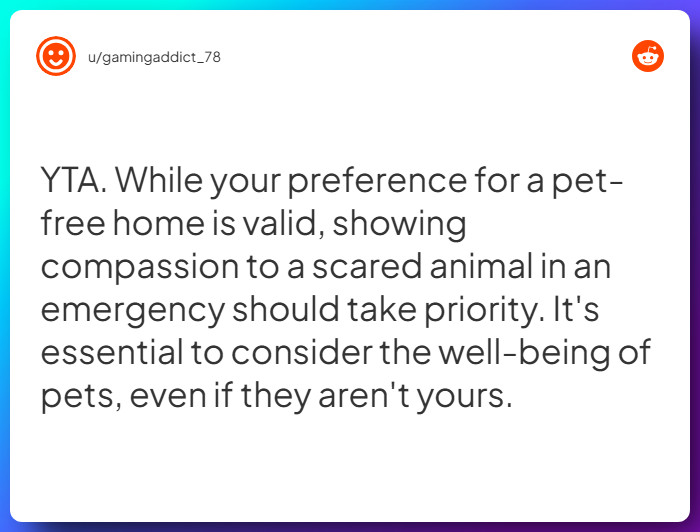 u/gamingaddict_78

YTA. While your preference for a pet-free home is valid, showing compassion to a scared animal in an emergency should take priority. It's essential to consider the well-being of pets, even if they aren't yours.